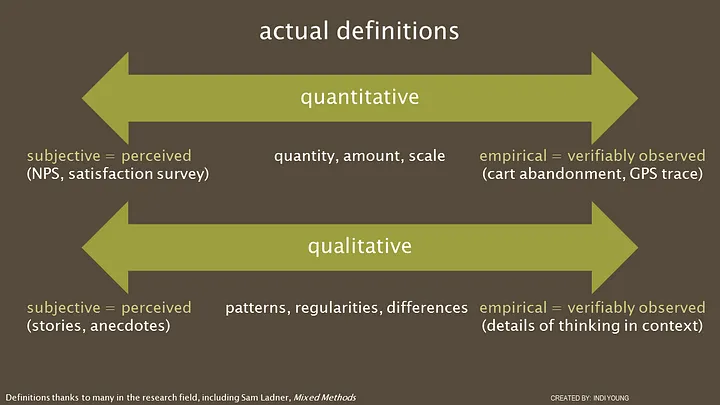 actual definitions

quantitative

subjective = perceived
(NPS, satisfaction survey)

quantity, amount, scale

empirical = verifiably observed
(cart abandonment, GPS trace)

qualitative

subjective = perceived
(stories, anecdotes)

patterns, regularities, differences

empirical = verifiably observed
(details of thinking in context)

Definitions thanks to many in the research field, including Sam Ladner, Mixed Methods

CREATED BY: INDI YOUNG